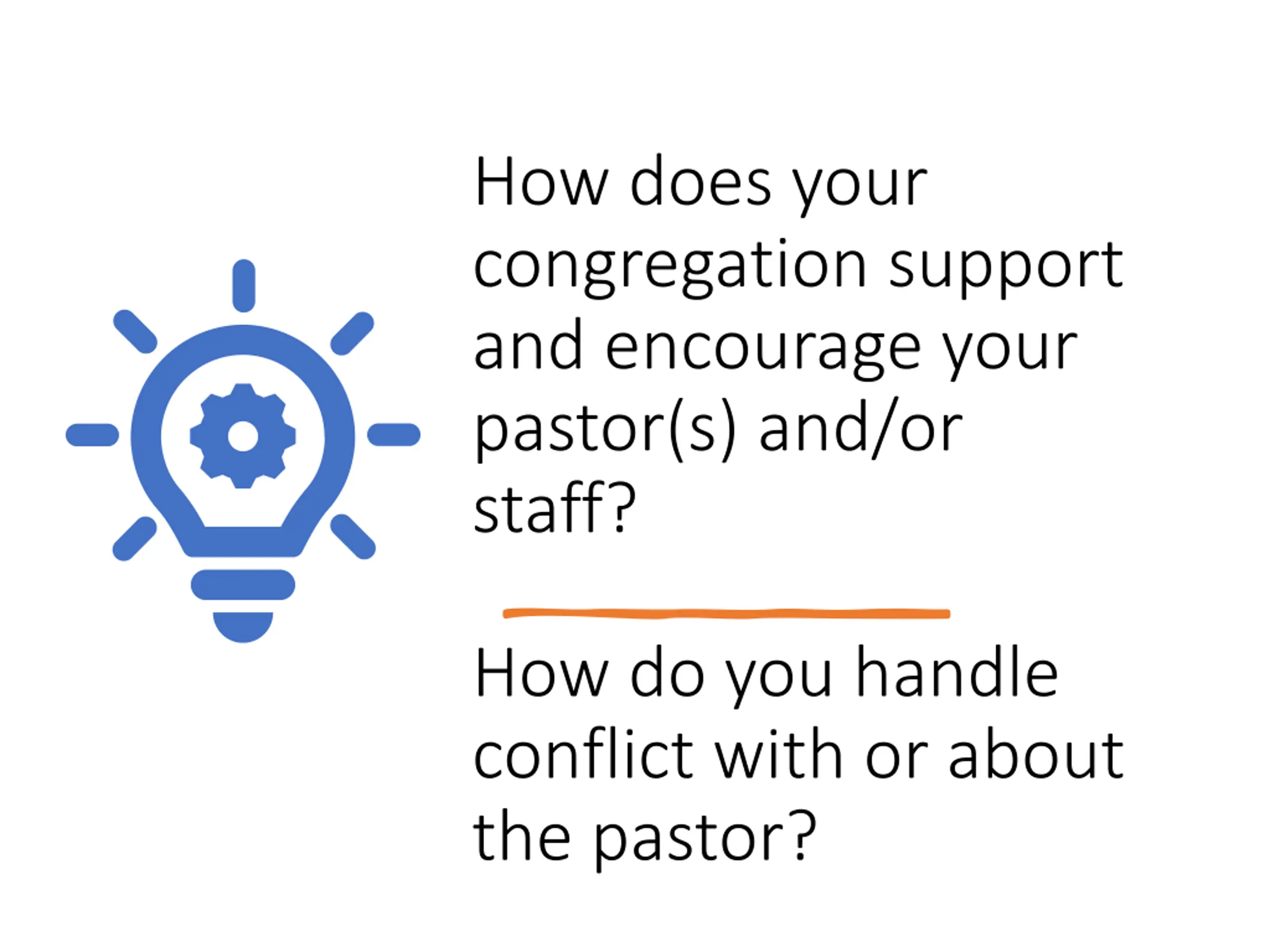 How does your congregation support and encourage your pastor(s) and/or staff?

How do you handle conflict with or about the pastor?